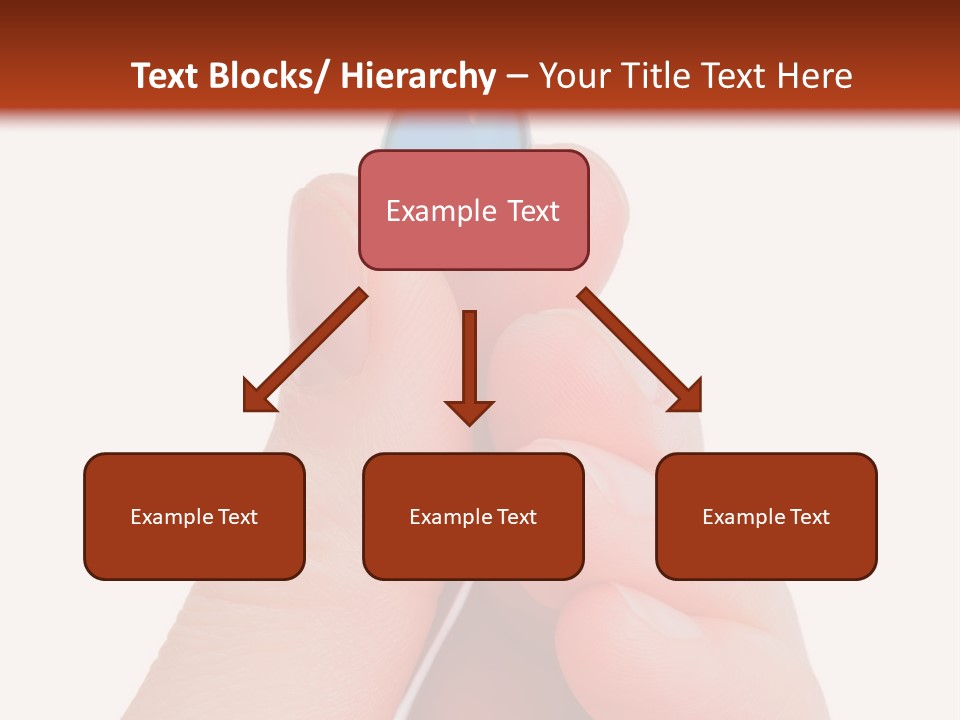 Text Blocks/ Hierarchy – Your Title Text Here

Example Text

Example Text

Example Text

Example Text